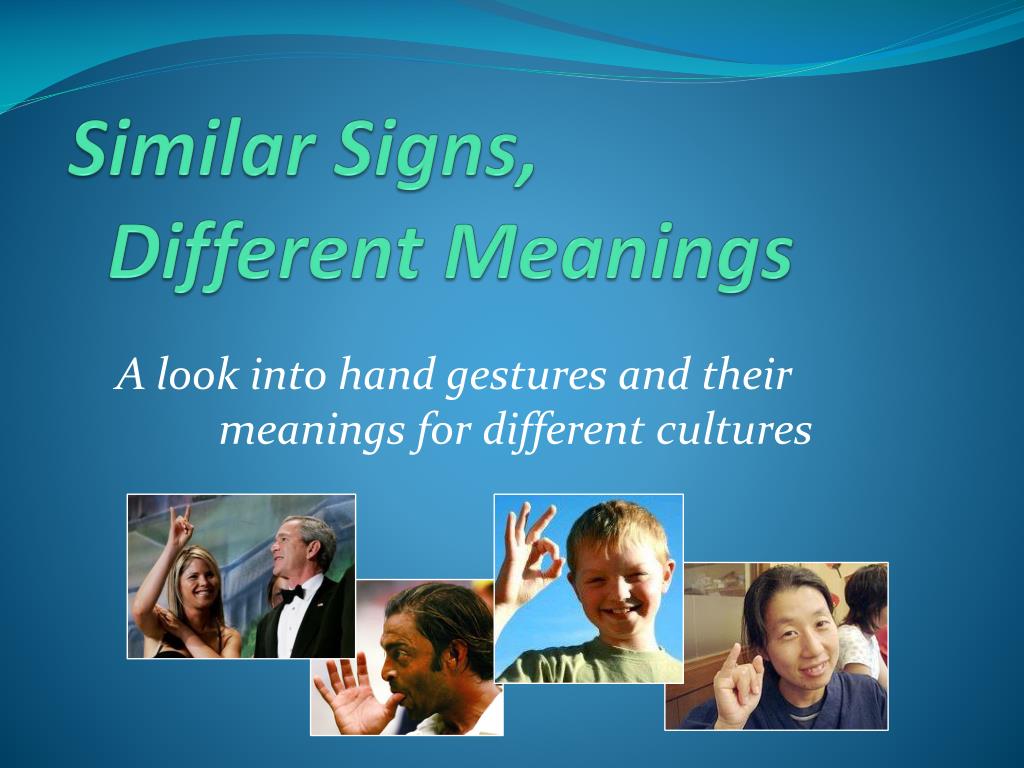 Similar Signs, Different Meanings

A look into hand gestures and their meanings for different cultures